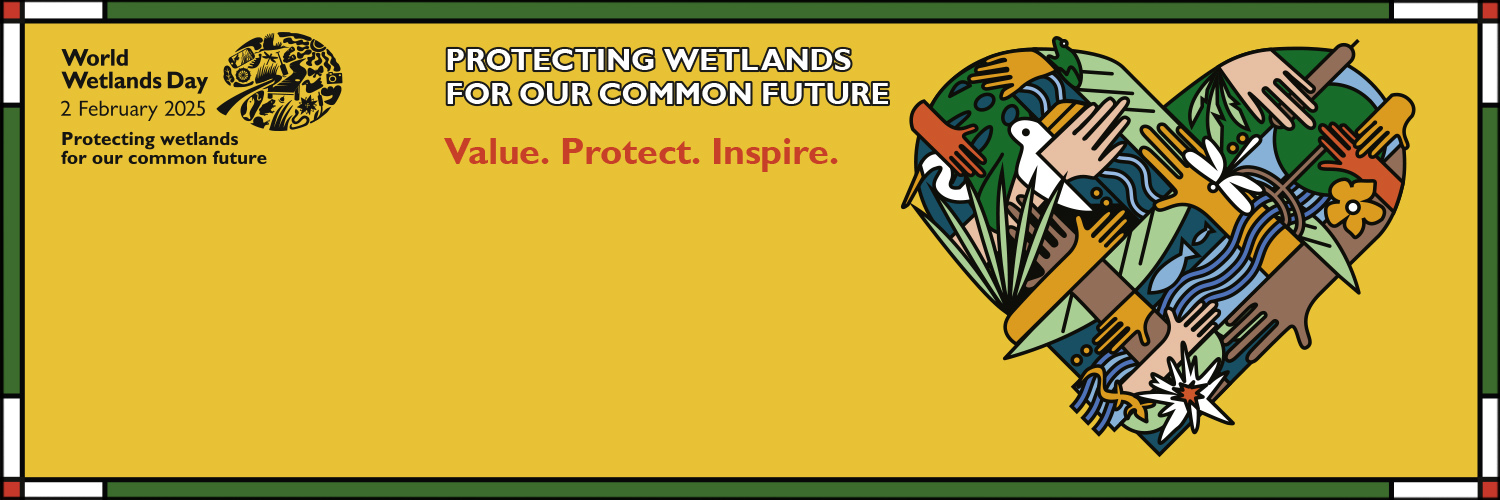 World Wetlands Day
2 February 2025
Protecting wetlands for our common future

PROTECTING WETLANDS FOR OUR COMMON FUTURE

Value. Protect. Inspire.